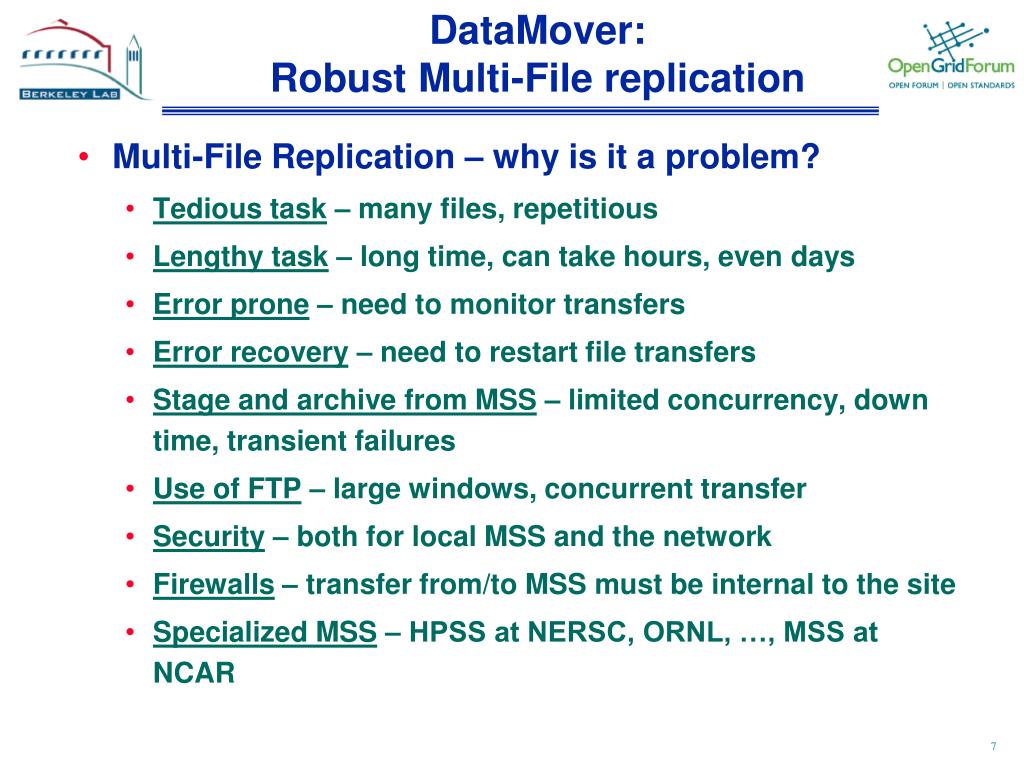 BERKELEY LAB

DataMover:
Robust Multi-File replication

OpenGridForum
OPEN FORUM | OPEN STANDARDS

• Multi-File Replication – why is it a problem?
• Tedious task – many files, repetitious
• Lengthy task – long time, can take hours, even days
• Error prone – need to monitor transfers
• Error recovery – need to restart file transfers
• Stage and archive from MSS – limited concurrency, down time, transient failures
• Use of FTP – large windows, concurrent transfer
• Security – both for local MSS and the network
• Firewalls – transfer from/to MSS must be internal to the site
• Specialized MSS – HPSS at NERSC, ORNL, …, MSS at NCAR

7